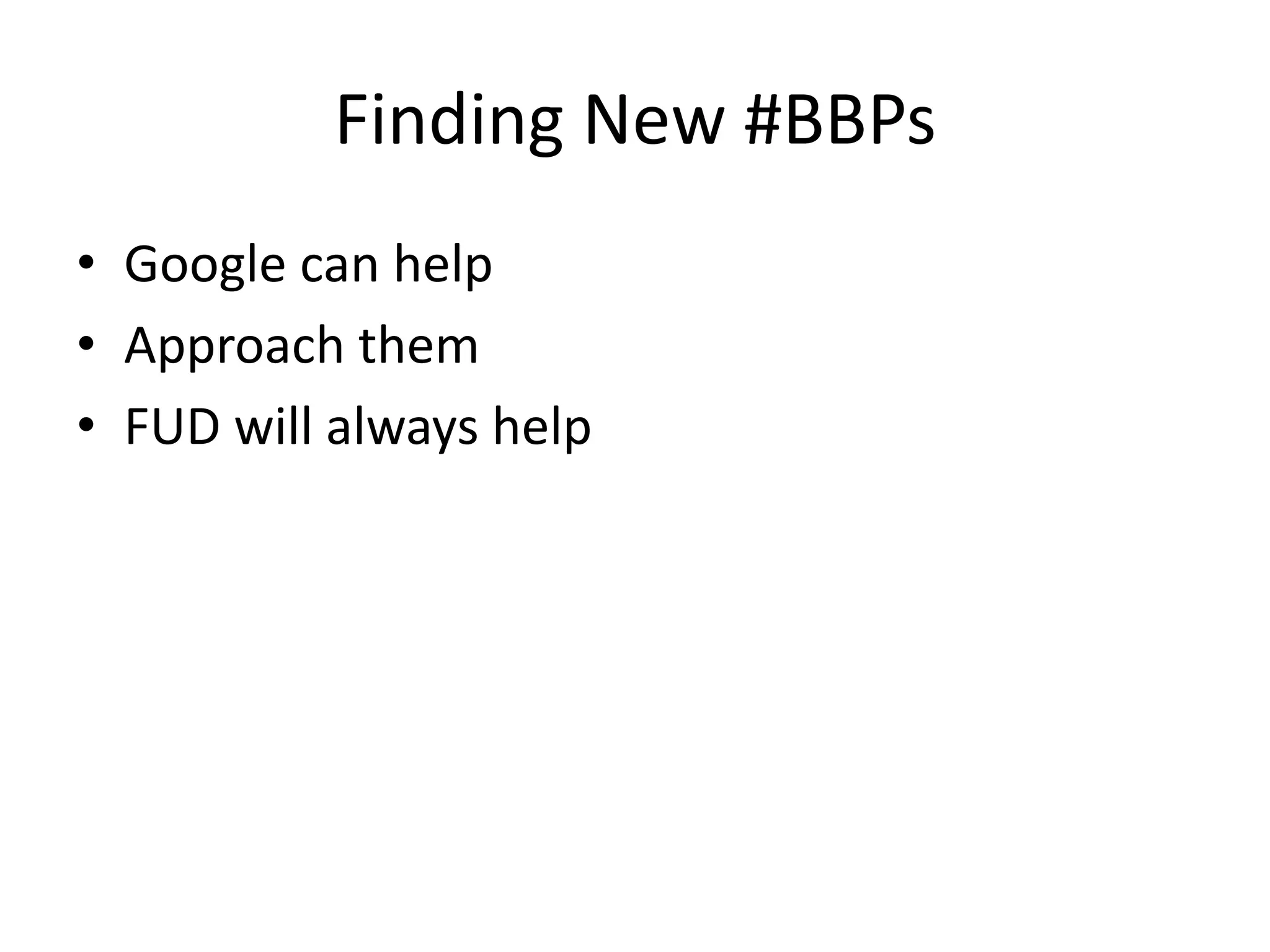 Finding New #BBPs

• Google can help
• Approach them
• FUD will always help